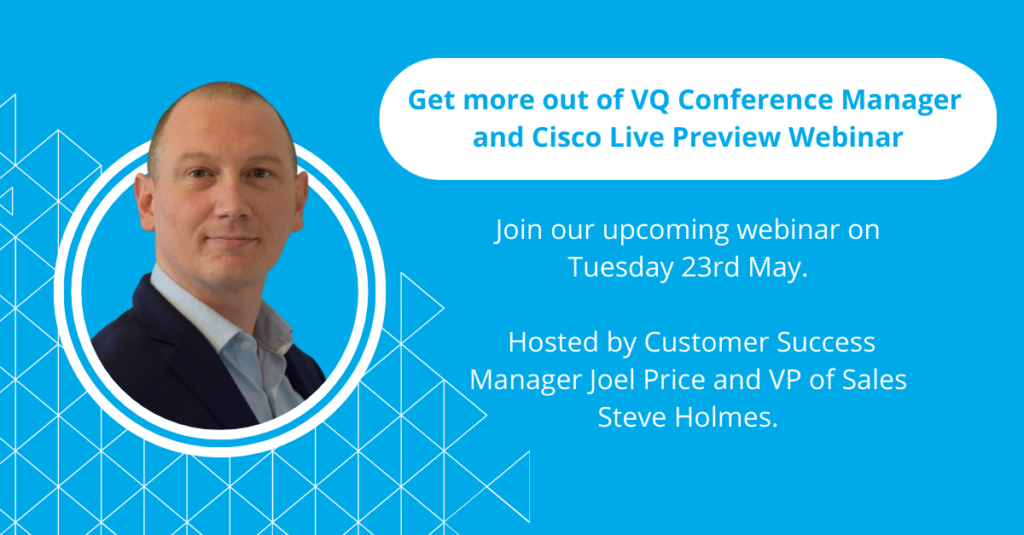 Get more out of VQ Conference Manager and Cisco Live Preview Webinar

Join our upcoming webinar on Tuesday 23rd May.

Hosted by Customer Success Manager Joel Price and VP of Sales Steve Holmes.